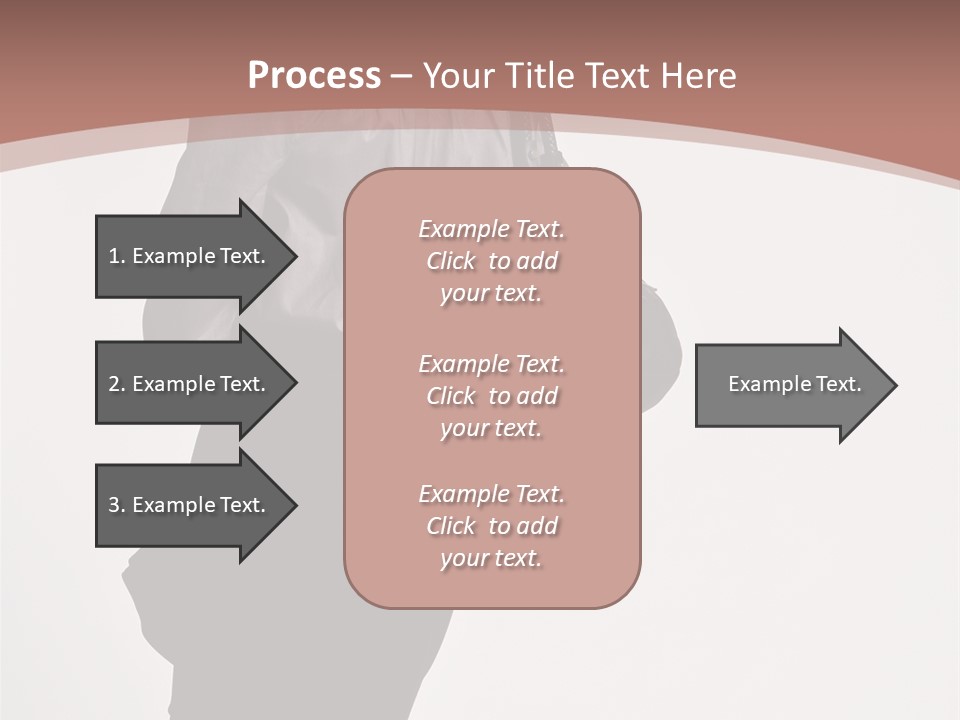 Process – Your Title Text Here

1. Example Text.

2. Example Text.

3. Example Text.

Example Text. Click to add your text.

Example Text. Click to add your text.

Example Text. Click to add your text.

Example Text.